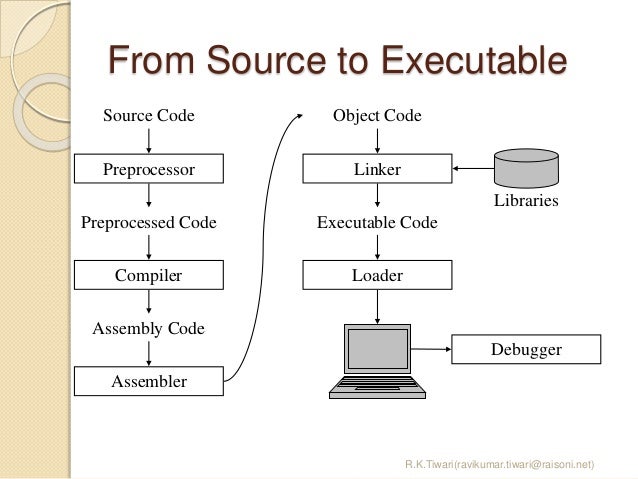 From Source to Executable

Source Code

Preprocessor

Preprocessed Code

Compiler

Assembly Code

Assembler

Object Code

Linker

Libraries

Executable Code

Loader

Debugger

R.K.Tiwari(ravikumar.tiwari@raisoni.net)